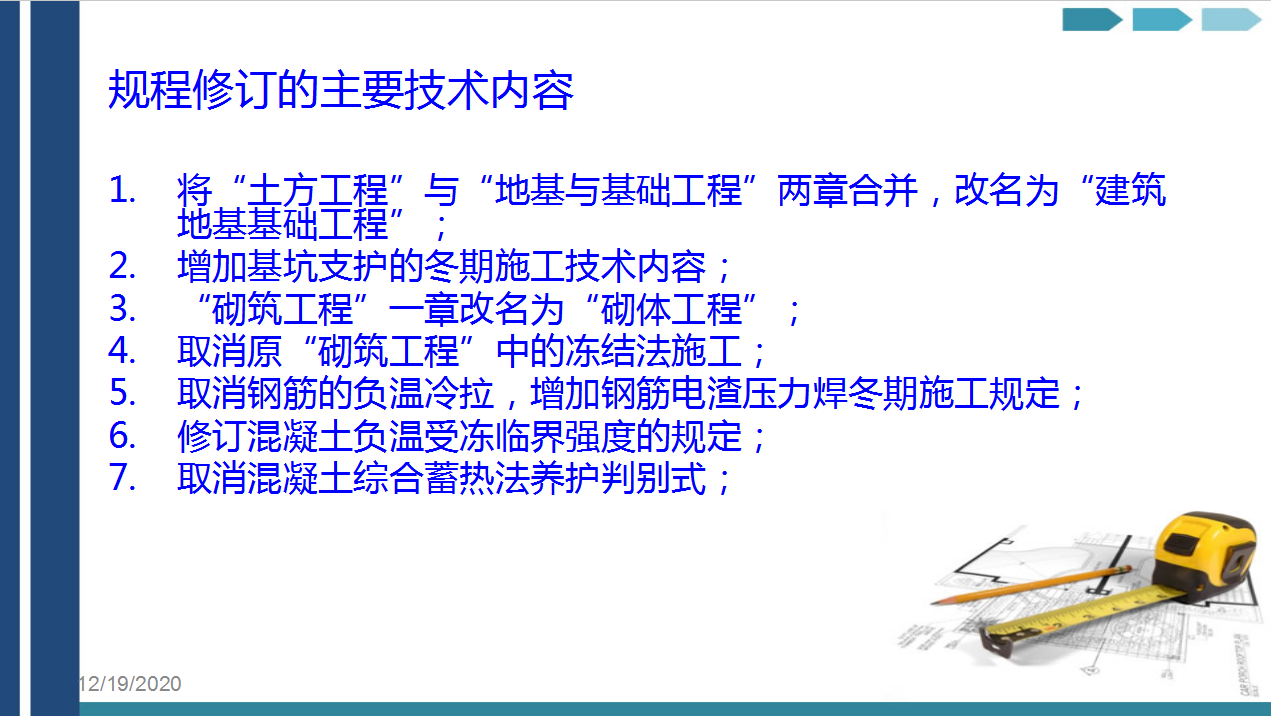 规程修订的主要技术内容

1. 将“土方工程”与“地基与基础工程”两章合并，改名为“建筑地基基础工程”；
2. 增加基坑支护的冬期施工技术内容；
3. “砌筑工程”一章改名为“砌体工程”；
4. 取消原“砌筑工程”中的冻结法施工；
5. 取消钢筋的负温冷拉，增加钢筋电渣压力焊冬期施工规定；
6. 修订混凝土负温受冻临界强度的规定；
7. 取消混凝土综合蓄热法养护判别式；

12/19/2020